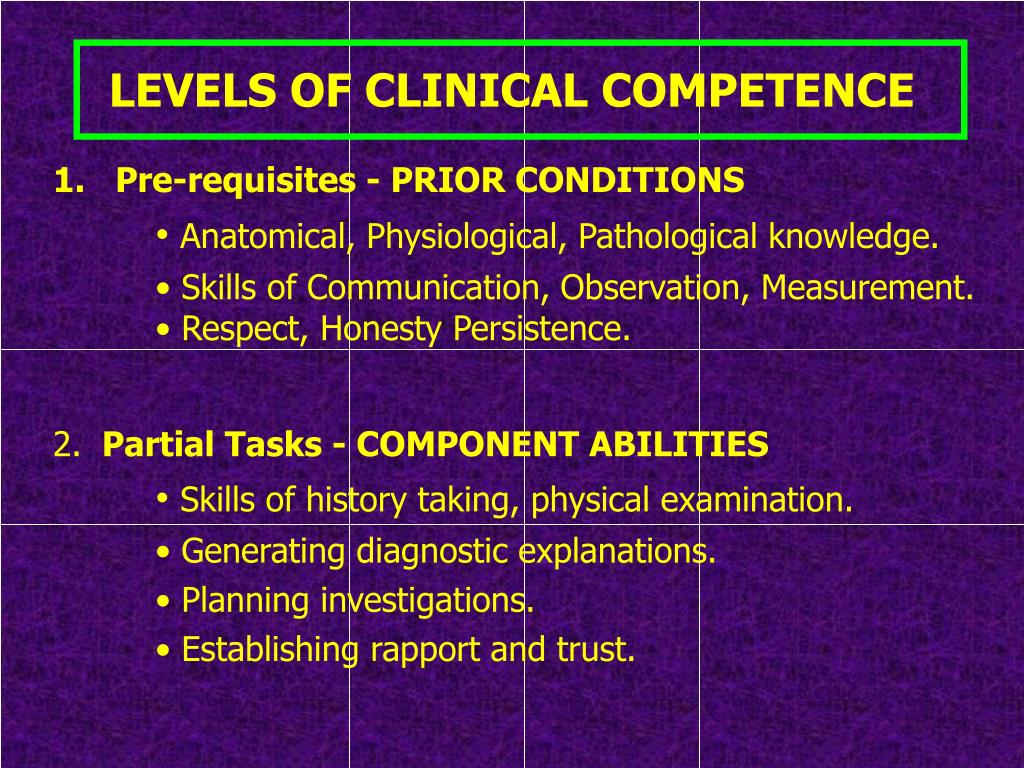 LEVELS OF CLINICAL COMPETENCE

1. Pre-requisites - PRIOR CONDITIONS

• Anatomical, Physiological, Pathological knowledge.
• Skills of Communication, Observation, Measurement.
• Respect, Honesty Persistence.

2. Partial Tasks - COMPONENT ABILITIES

• Skills of history taking, physical examination.
• Generating diagnostic explanations.
• Planning investigations.
• Establishing rapport and trust.